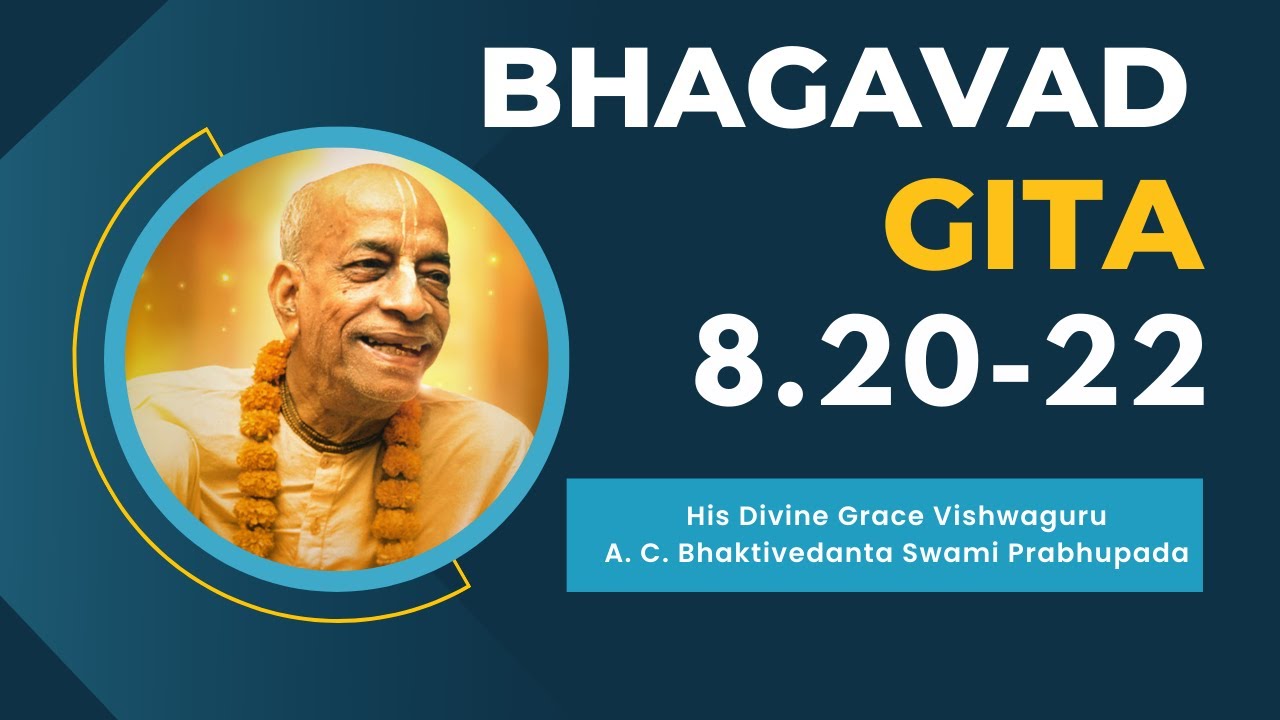 BHAGAVAD
GITA
8.20-22

His Divine Grace Vishwaguru
A. C. Bhaktivedanta Swami Prabhupada